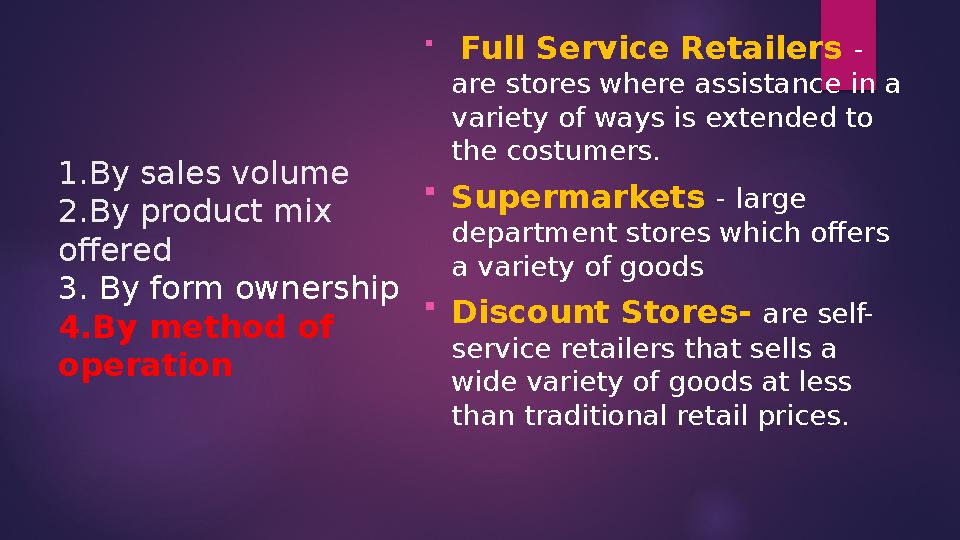 1.By sales volume
2.By product mix offered
3. By form ownership
4.By method of operation

Full Service Retailers - are stores where assistance in a variety of ways is extended to the costumers.

Supermarkets - large department stores which offers a variety of goods

Discount Stores- are self-service retailers that sells a wide variety of goods at less than traditional retail prices.